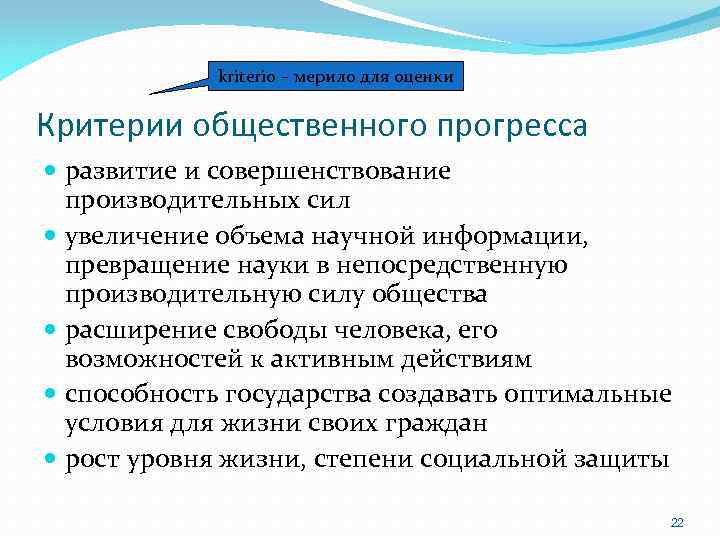 kriterio – мерило для оценки

Критерии общественного прогресса

- развитие и совершенствование производительных сил
- увеличение объема научной информации, превращение науки в непосредственную производительную силу общества
- расширение свободы человека, его возможностей к активным действиям
- способность государства создавать оптимальные условия для жизни своих граждан
- рост уровня жизни, степени социальной защиты

22